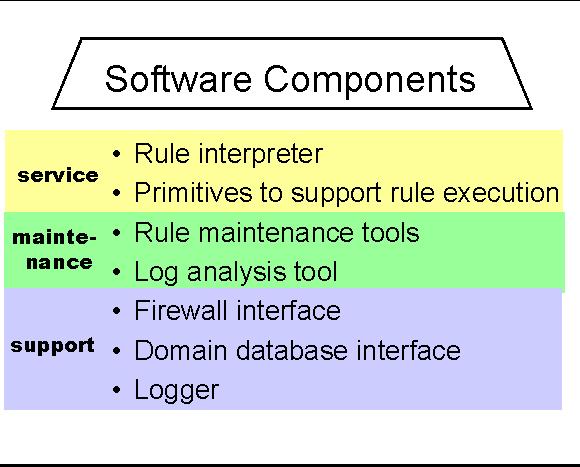 Software Components

service
• Rule interpreter
• Primitives to support rule execution

maintenance
• Rule maintenance tools
• Log analysis tool

support
• Firewall interface
• Domain database interface
• Logger